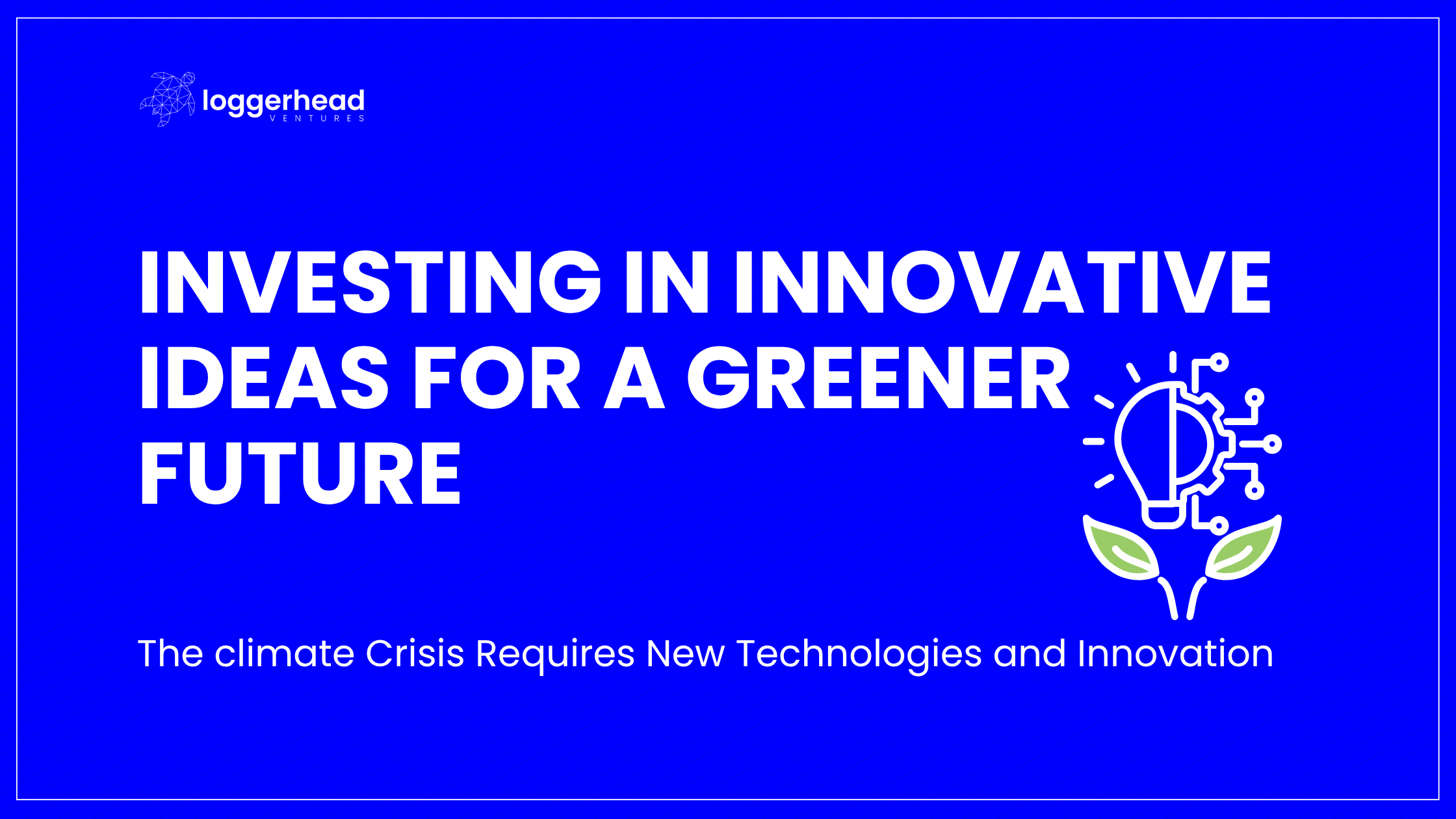 loggerhead
VENTURES

INVESTING IN INNOVATIVE IDEAS FOR A GREENER FUTURE

The climate Crisis Requires New Technologies and Innovation